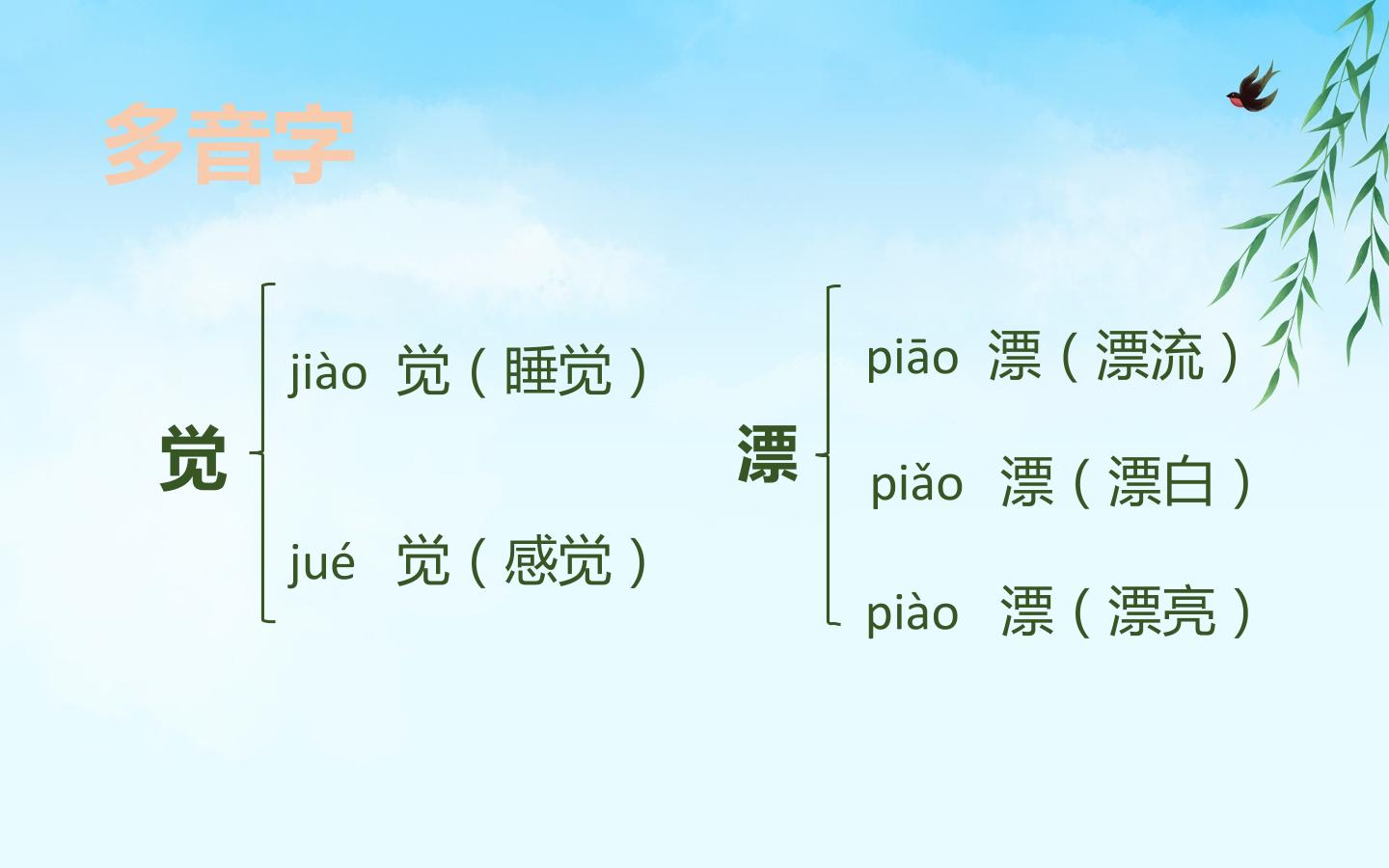 多音字

觉

jiào 觉（睡觉）

jué 觉（感觉）

漂

piāo 漂（漂流）

piǎo 漂（漂白）

piào 漂（漂亮）